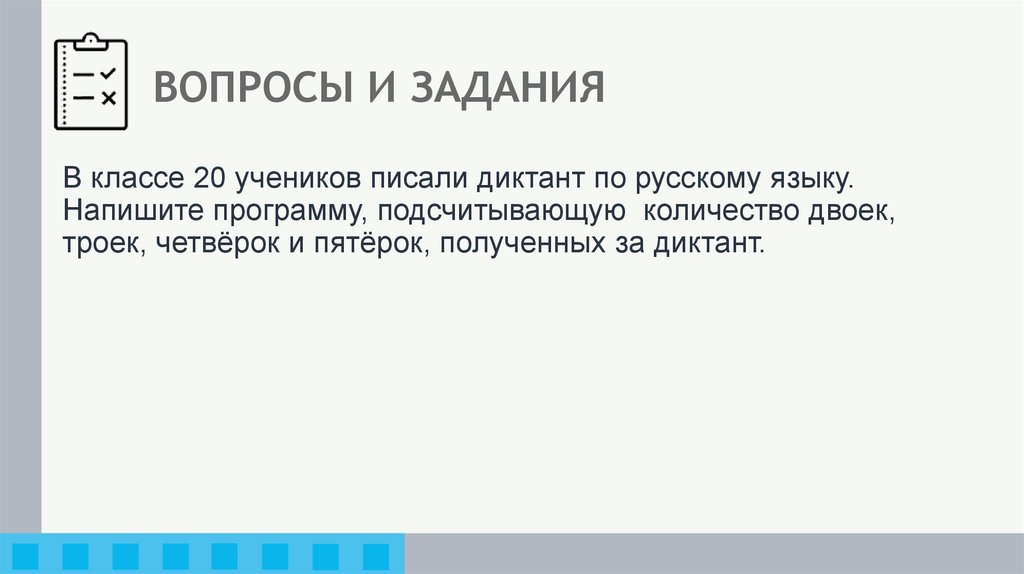 ВОПРОСЫ И ЗАДАНИЯ

В классе 20 учеников писали диктант по русскому языку. Напишите программу, подсчитывающую  количество двоек, троек, четвёрок и пятёрок, полученных за диктант.